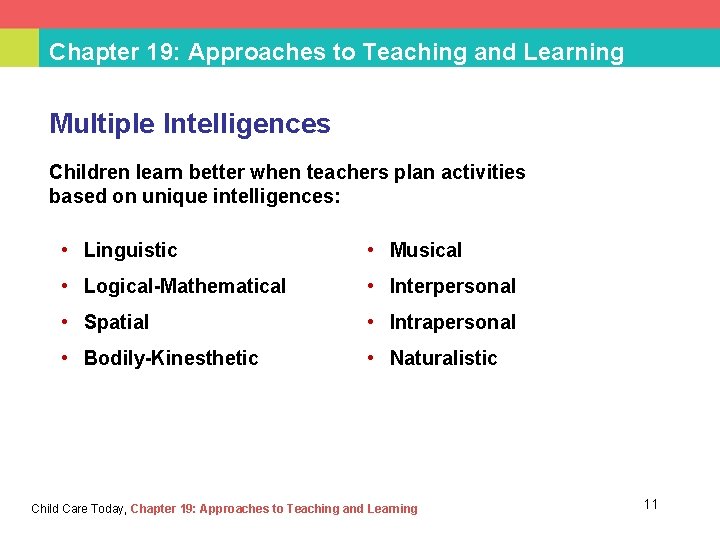 Chapter 19: Approaches to Teaching and Learning

Multiple Intelligences

Children learn better when teachers plan activities based on unique intelligences:

• Linguistic
• Logical-Mathematical
• Spatial
• Bodily-Kinesthetic

• Musical
• Interpersonal
• Intrapersonal
• Naturalistic

Child Care Today, Chapter 19: Approaches to Teaching and Learning

11